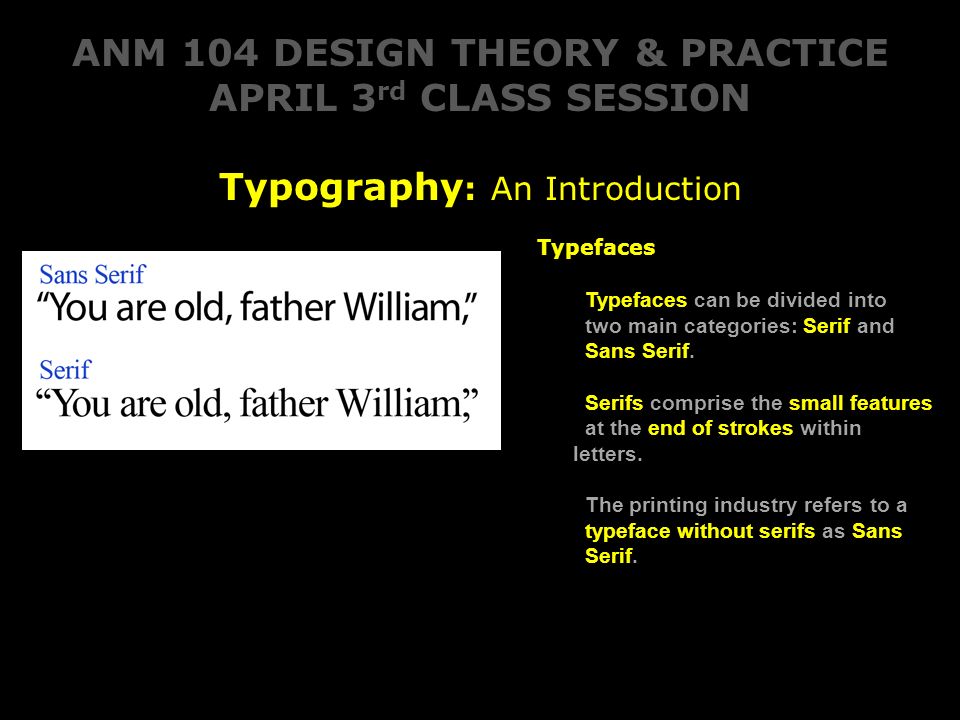 ANM 104 DESIGN THEORY & PRACTICE
APRIL 3$^{rd}$ CLASS SESSION

Typography: An Introduction

Sans Serif
“You are old, father William,”
Serif
“You are old, father William,”

Typefaces

Typefaces can be divided into two main categories: Serif and Sans Serif.

Serifs comprise the small features at the end of strokes within letters.

The printing industry refers to a typeface without serifs as Sans Serif.